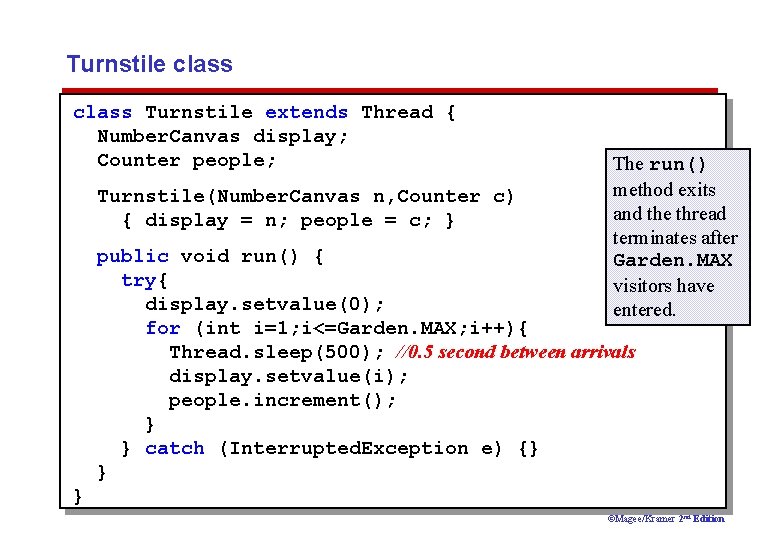 Turnstile class

class Turnstile extends Thread {
  NumberCanvas display;
  Counter people;

  Turnstile(NumberCanvas n,Counter c)
    { display = n; people = c; }

  public void run() {
    try{
      display.setvalue(0);
      for (int i=1;i<=Garden.MAX;i++){
        Thread.sleep(500); //0.5 second between arrivals
        display.setvalue(i);
        people.increment();
      }
    } catch (InterruptedException e) {}
  }
}

The run() method exits and the thread terminates after Garden.MAX visitors have entered.

©Magee/Kramer 2nd Edition